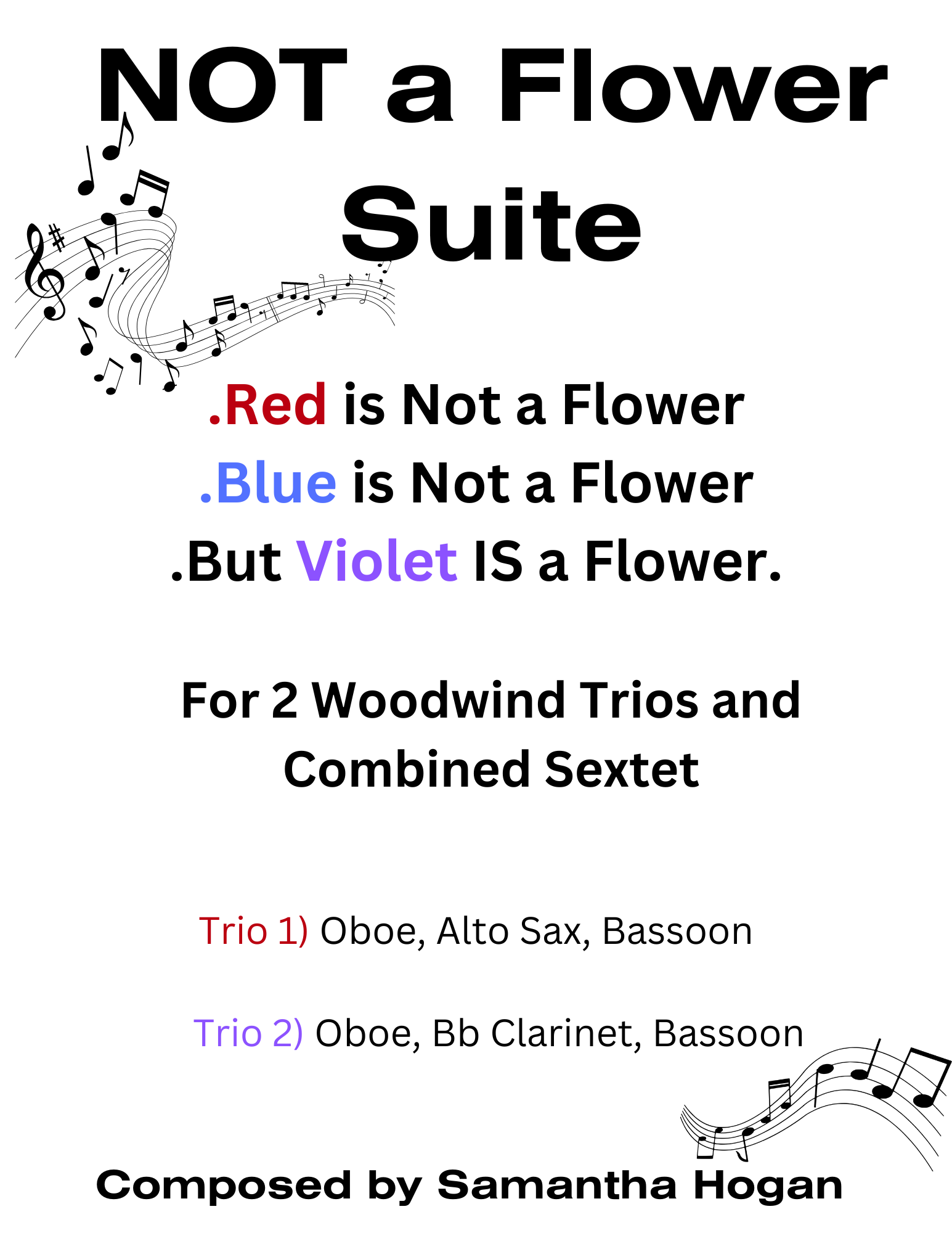 NOT a Flower Suite

.Red is Not a Flower
.Blue is Not a Flower
.But Violet IS a Flower.

For 2 Woodwind Trios and Combined Sextet

Trio 1) Oboe, Alto Sax, Bassoon

Trio 2) Oboe, Bb Clarinet, Bassoon

Composed by Samantha Hogan